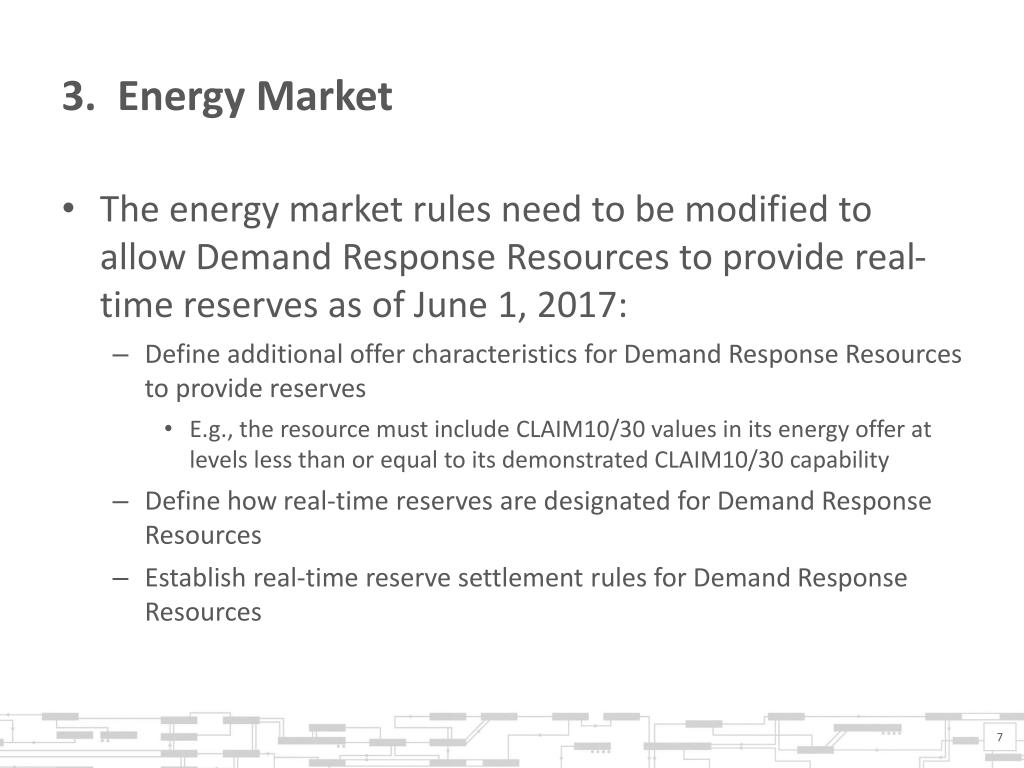 3. Energy Market

• The energy market rules need to be modified to allow Demand Response Resources to provide real-time reserves as of June 1, 2017:

– Define additional offer characteristics for Demand Response Resources to provide reserves

• E.g., the resource must include CLAIM10/30 values in its energy offer at levels less than or equal to its demonstrated CLAIM10/30 capability

– Define how real-time reserves are designated for Demand Response Resources

– Establish real-time reserve settlement rules for Demand Response Resources

7